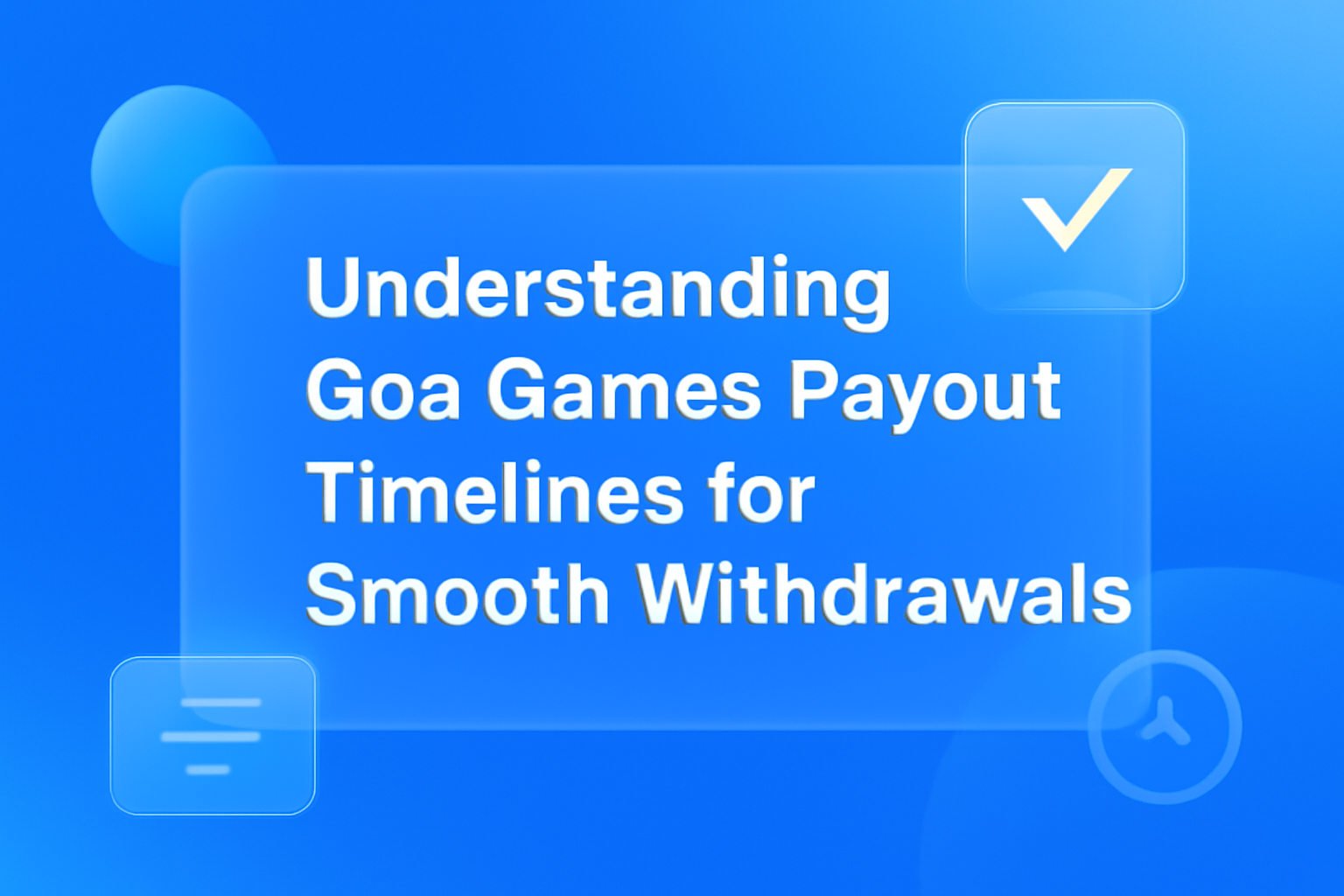 Understanding Goa Games Payout Timelines for Smooth Withdrawals